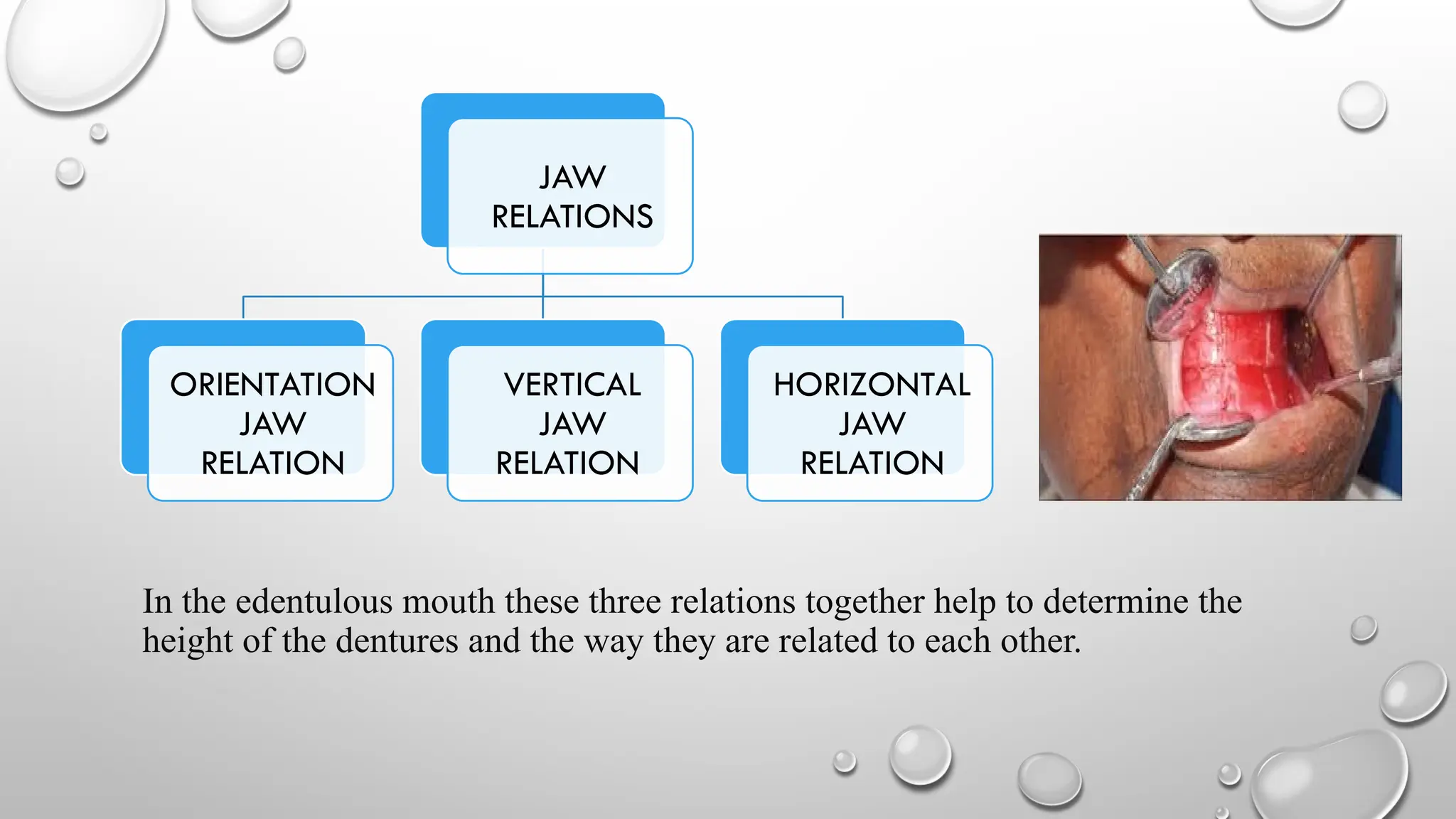 JAW RELATIONS

ORIENTATION JAW RELATION

VERTICAL JAW RELATION

HORIZONTAL JAW RELATION

In the edentulous mouth these three relations together help to determine the height of the dentures and the way they are related to each other.